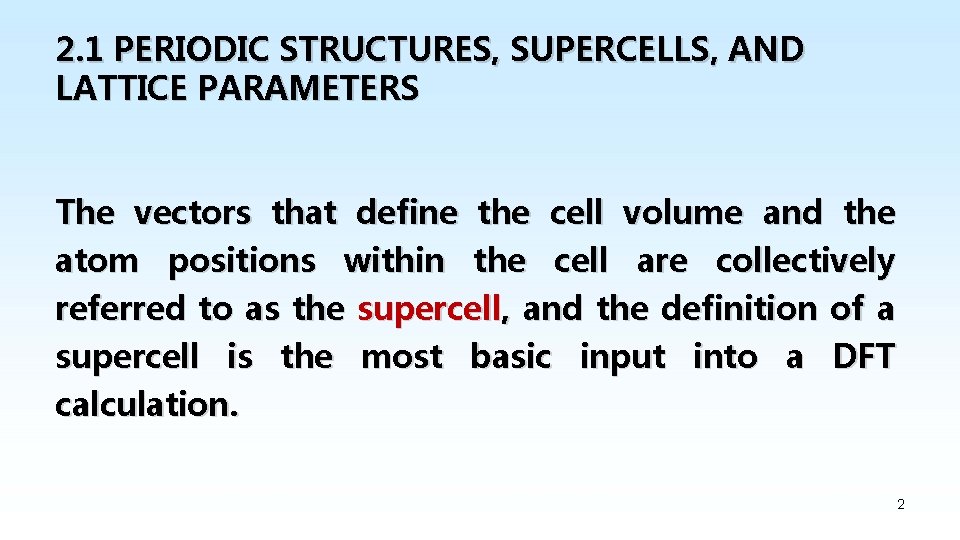 2.1 PERIODIC STRUCTURES, SUPERCELLS, AND LATTICE PARAMETERS

The vectors that define the cell volume and the atom positions within the cell are collectively referred to as the supercell, and the definition of a supercell is the most basic input into a DFT calculation.

2